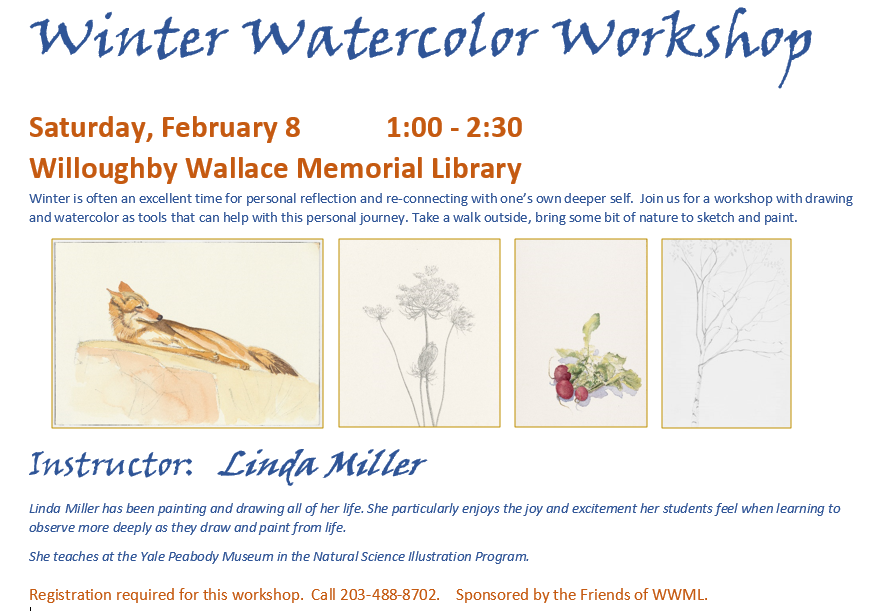 Winter Watercolor Workshop

Saturday, February 8 1:00 - 2:30

Willoughby Wallace Memorial Library

Winter is often an excellent time for personal reflection and re-connecting with one's own deeper self. Join us for a workshop with drawing and watercolor as tools that can help with this personal journey. Take a walk outside, bring some bit of nature to sketch and paint.

Instructor: Linda Miller

Linda Miller has been painting and drawing all of her life. She particularly enjoys the joy and excitement her students feel when learning to observe more deeply as they draw and paint from life.

She teaches at the Yale Peabody Museum in the Natural Science Illustration Program.

Registration required for this workshop. Call 203-488-8702. Sponsored by the Friends of WWML.